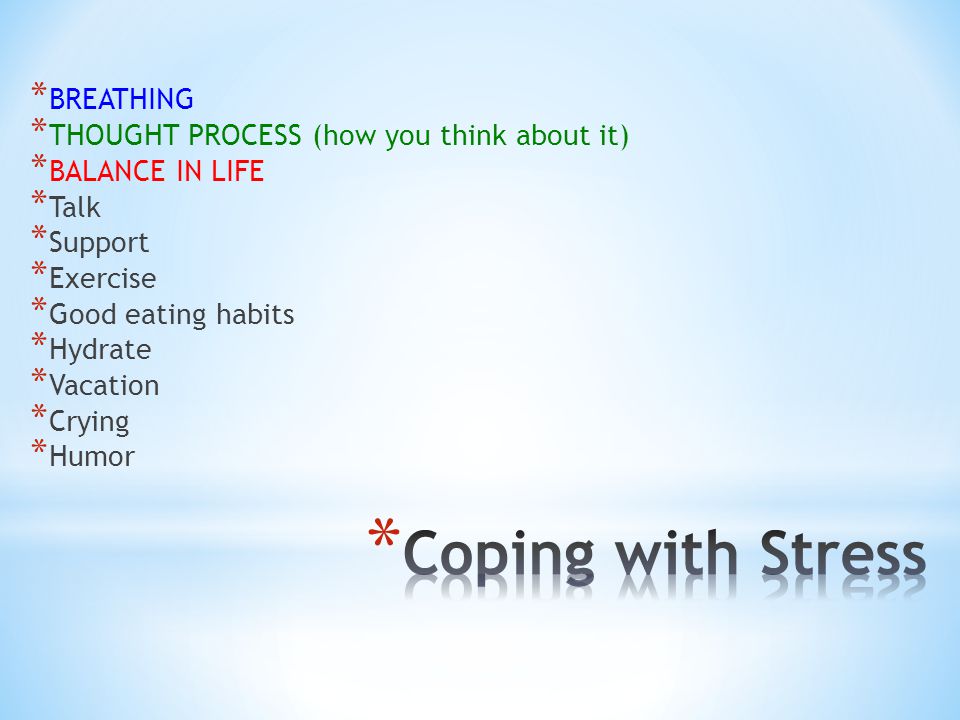 *BREATHING
*THOUGHT PROCESS (how you think about it)
*BALANCE IN LIFE
*Talk
*Support
*Exercise
*Good eating habits
*Hydrate
*Vacation
*Crying
*Humor

*Coping with Stress